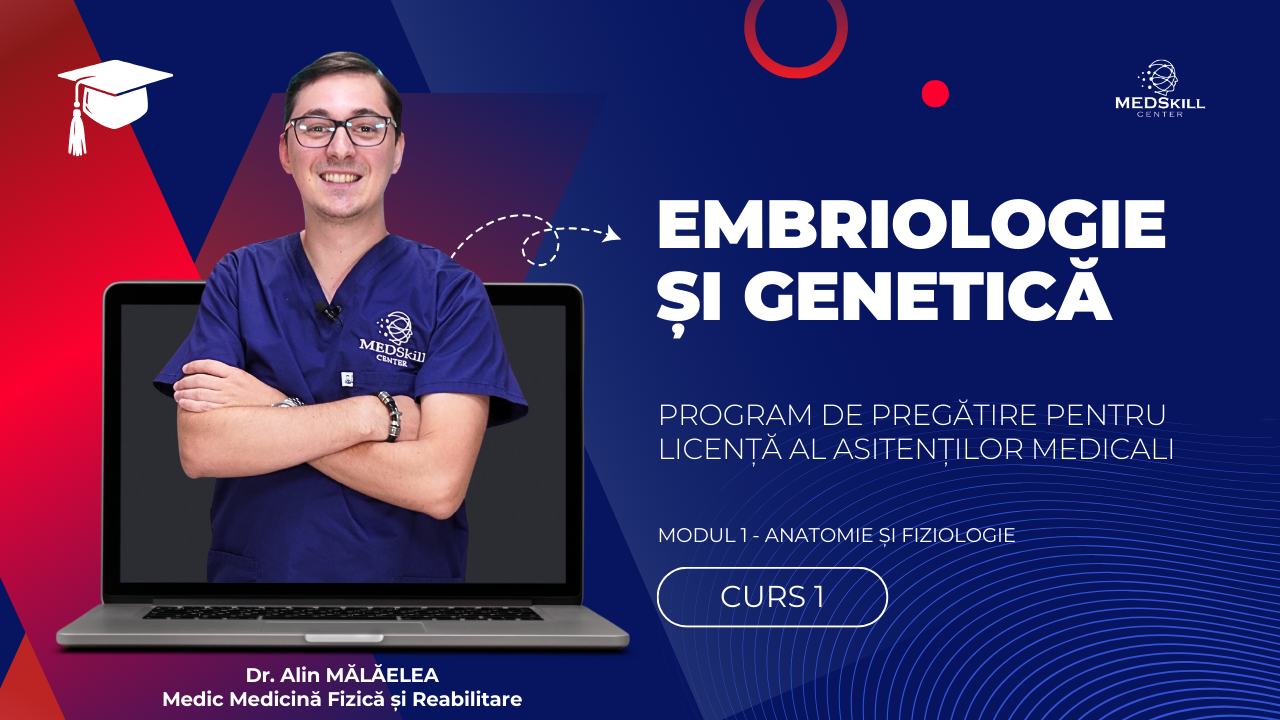 MEDSKILL CENTER

MEDSkill CENTER

EMBRIOLOGIE ȘI GENETICĂ

PROGRAM DE PREGĂTIRE PENTRU LICENȚĂ AL ASITENȚILOR MEDICALI

MODUL 1 - ANATOMIE ȘI FIZIOLOGIE

CURS 1

Dr. Alin MĂLĂELEA
Medic Medicină Fizică și Reabilitare